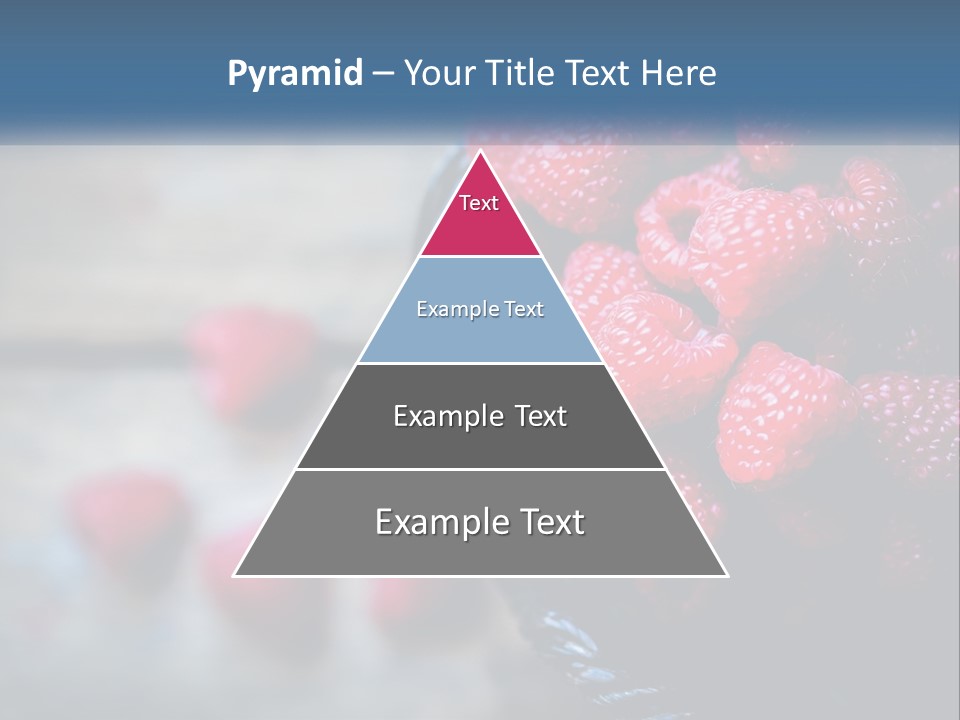 Pyramid – Your Title Text Here

Text

Example Text

Example Text

Example Text